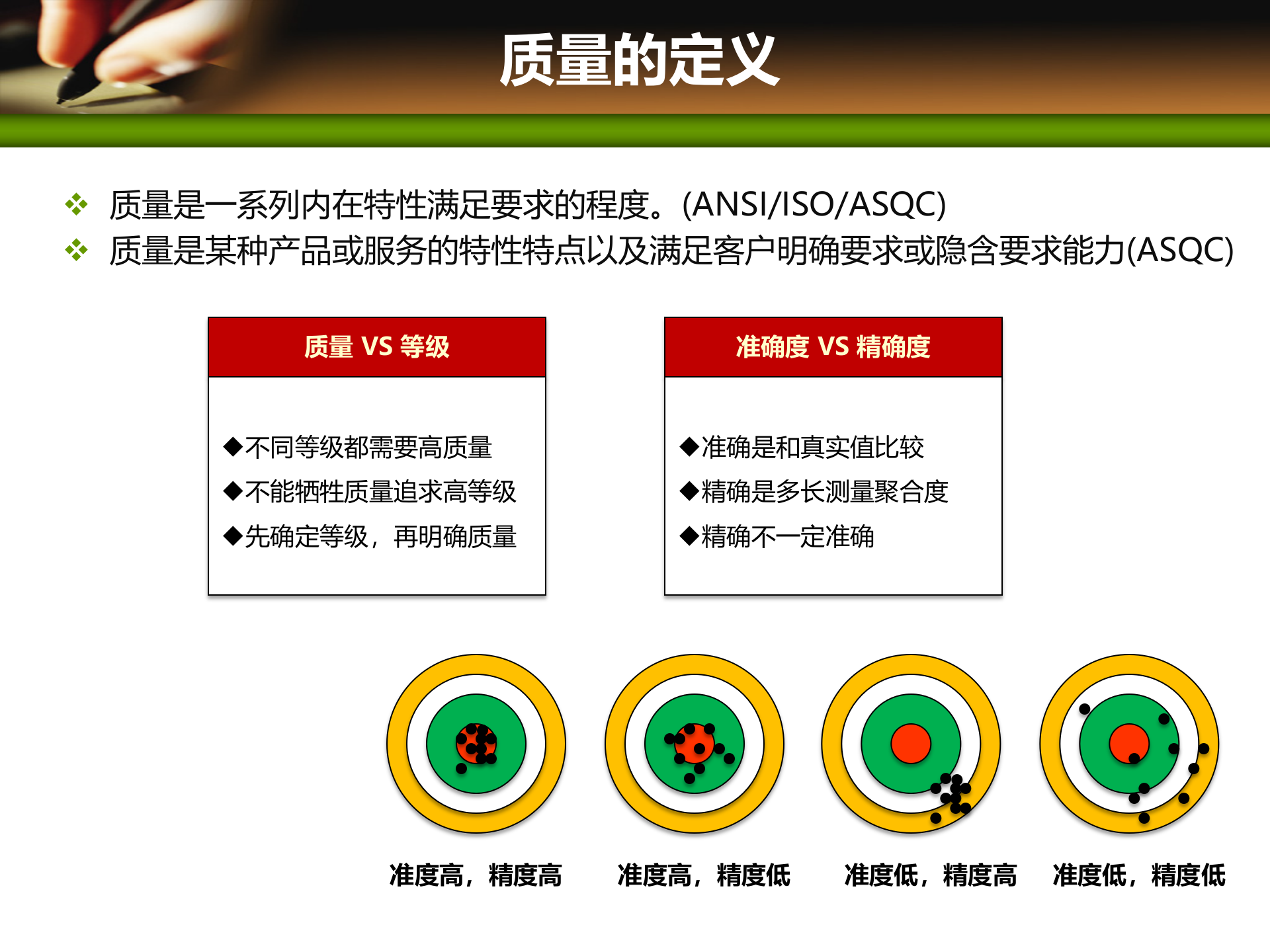 质量的定义

❖ 质量是一系列内在特性满足要求的程度。(ANSI/ISO/ASQC)
❖ 质量是某种产品或服务的特性特点以及满足客户明确要求或隐含要求能力(ASQC)

质量 VS 等级

◆不同等级都需要高质量
◆不能牺牲质量追求高等级
◆先确定等级，再明确质量

准确度 VS 精确度

◆准确是和真实值比较
◆精确是多长测量聚合度
◆精确不一定准确

准度高，精度高
准度高，精度低
准度低，精度高
准度低，精度低